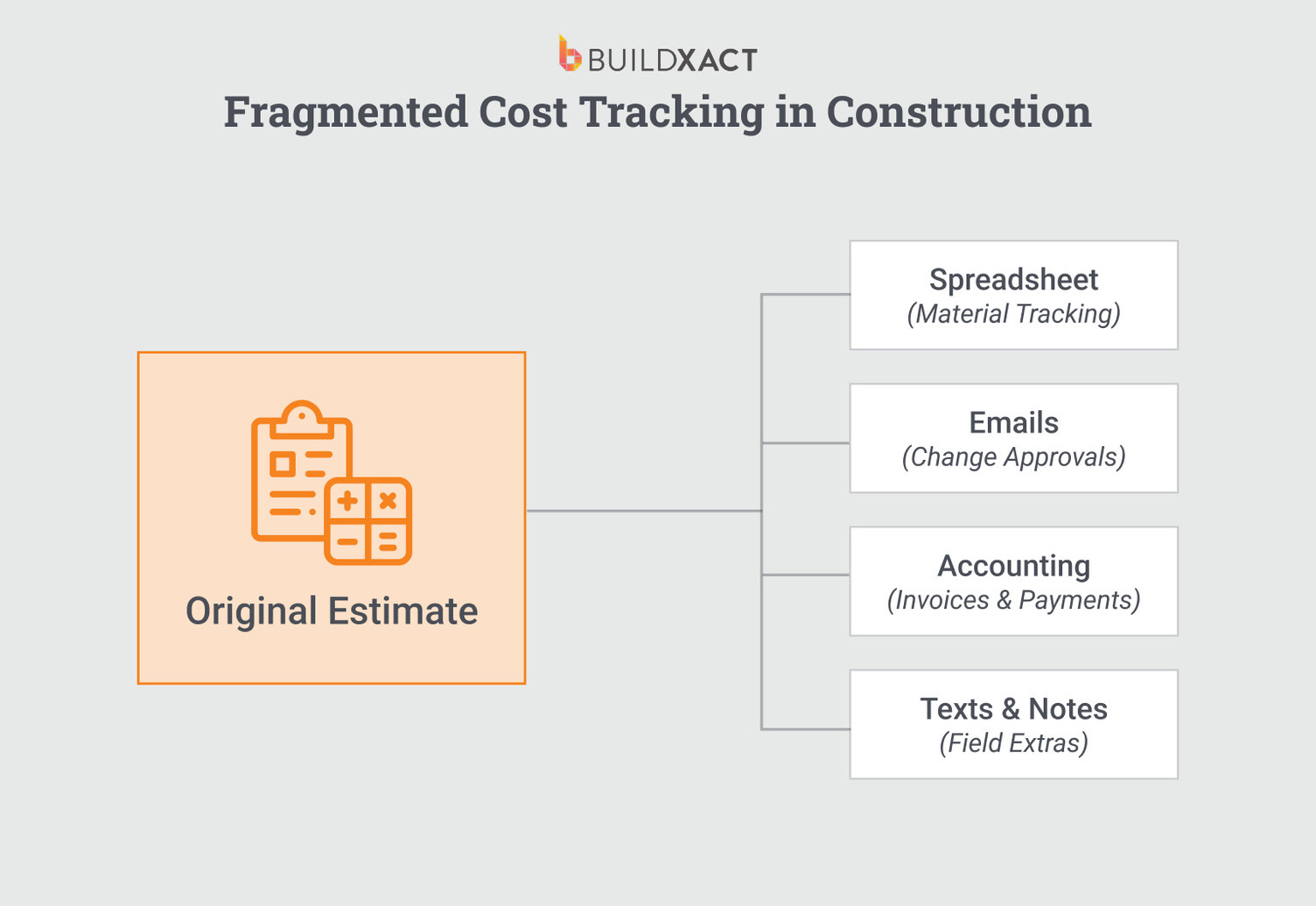 BUILDXACT

Fragmented Cost Tracking in Construction

Original Estimate

Spreadsheet
(Material Tracking)

Emails
(Change Approvals)

Accounting
(Invoices & Payments)

Texts & Notes
(Field Extras)